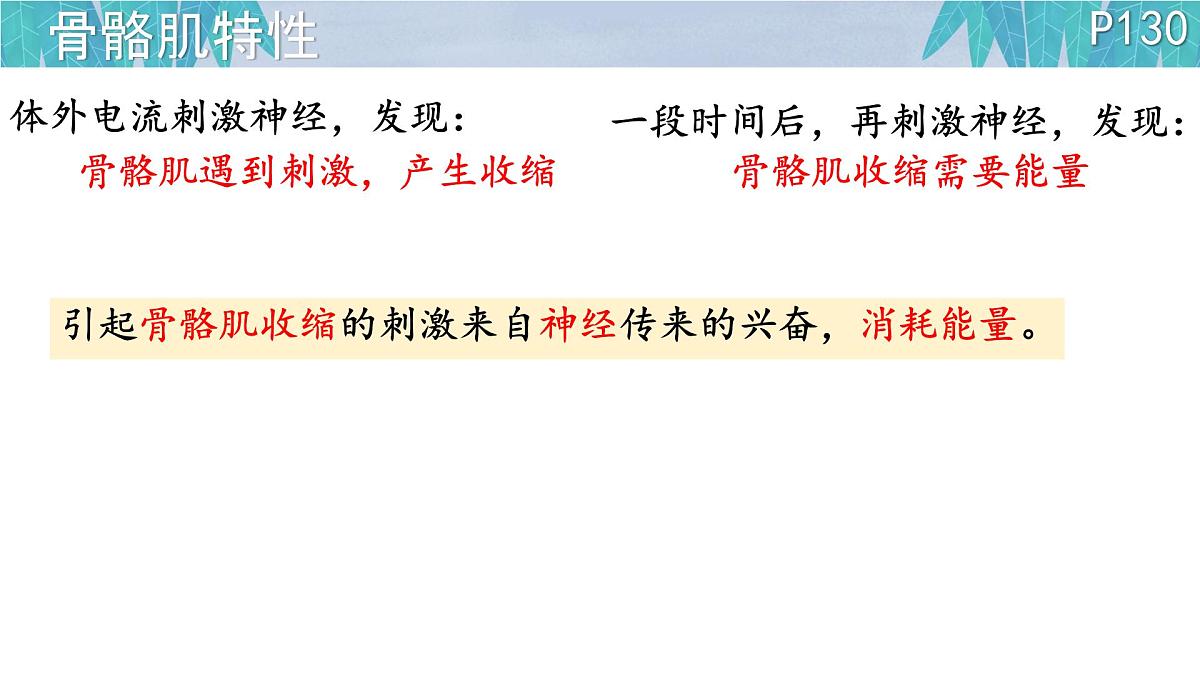 骨骼肌特性

P130

体外电流刺激神经，发现：
骨骼肌遇到刺激，产生收缩

一段时间后，再刺激神经，发现：
骨骼肌收缩需要能量

引起骨骼肌收缩的刺激来自神经传来的兴奋，消耗能量。